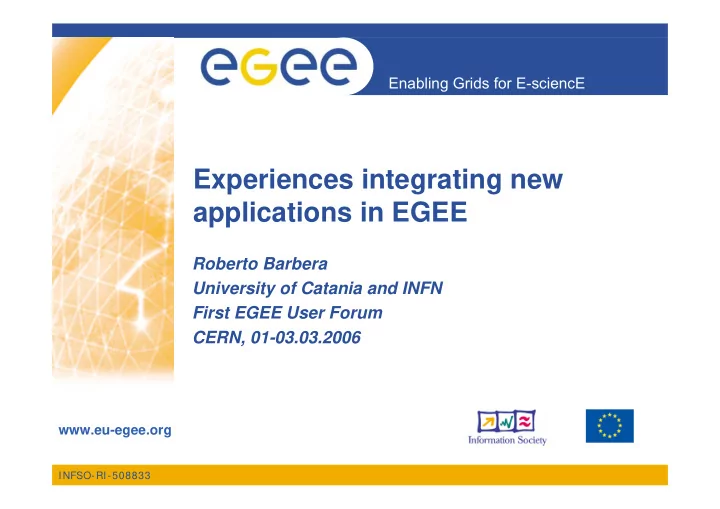 eGee

Enabling Grids for E-sciencE

Experiences integrating new applications in EGEE

Roberto Barbera
University of Catania and INFN
First EGEE User Forum
CERN, 01-03.03.2006

www.eu-egee.org

Information Society

INFSO-RI-508833